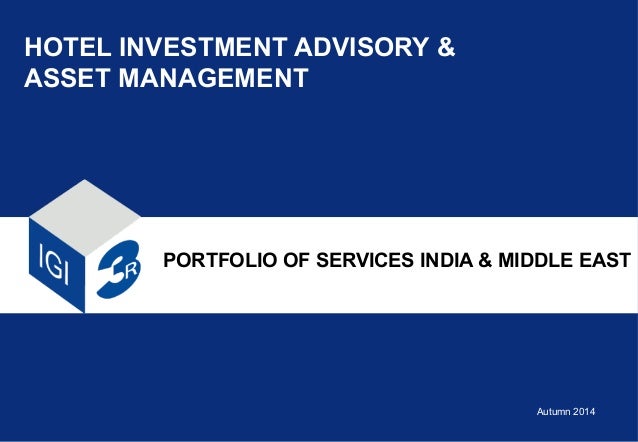 HOTEL INVESTMENT ADVISORY & ASSET MANAGEMENT

IGI 3R

PORTFOLIO OF SERVICES INDIA & MIDDLE EAST

Autumn 2014